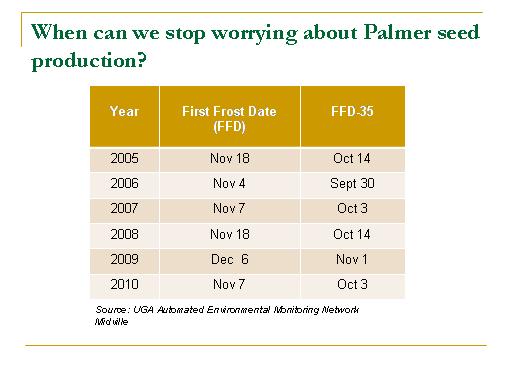 When can we stop worrying about Palmer seed production?

| Year | First Frost Date (FFD) | FFD-35 |
|---|---|---|
| 2005 | Nov 18 | Oct 14 |
| 2006 | Nov 4 | Sept 30 |
| 2007 | Nov 7 | Oct 3 |
| 2008 | Nov 18 | Oct 14 |
| 2009 | Dec 6 | Nov 1 |
| 2010 | Nov 7 | Oct 3 |

Source: UGA Automated Environmental Monitoring Network Midville